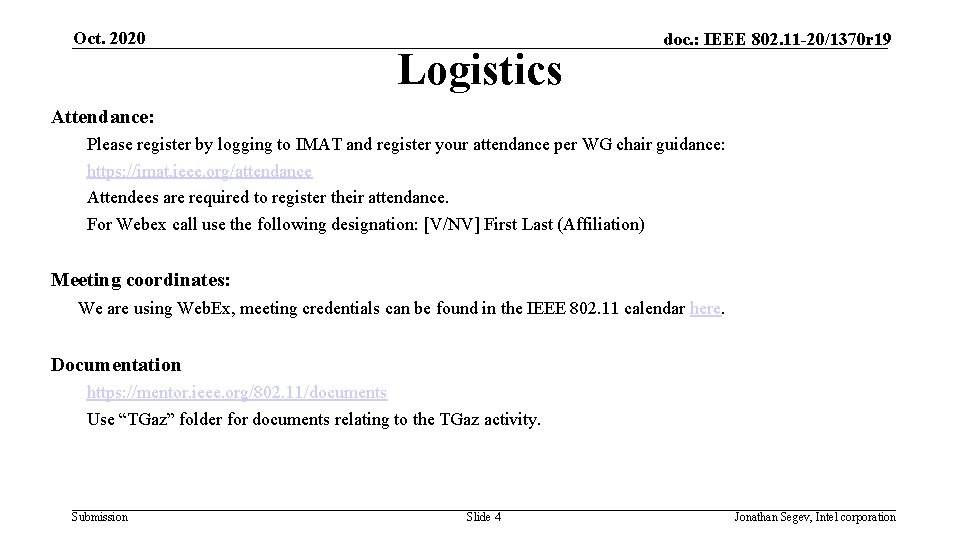 Oct. 2020

doc.: IEEE 802.11-20/1370r19

Logistics

Attendance:

Please register by logging to IMAT and register your attendance per WG chair guidance:

https://imat.ieee.org/attendance

Attendees are required to register their attendance.

For Webex call use the following designation: [V/NV] First Last (Affiliation)

Meeting coordinates:

We are using WebEx, meeting credentials can be found in the IEEE 802.11 calendar here.

Documentation

https://mentor.ieee.org/802.11/documents

Use “TGaz” folder for documents relating to the TGaz activity.

Submission

Slide 4

Jonathan Segev, Intel corporation